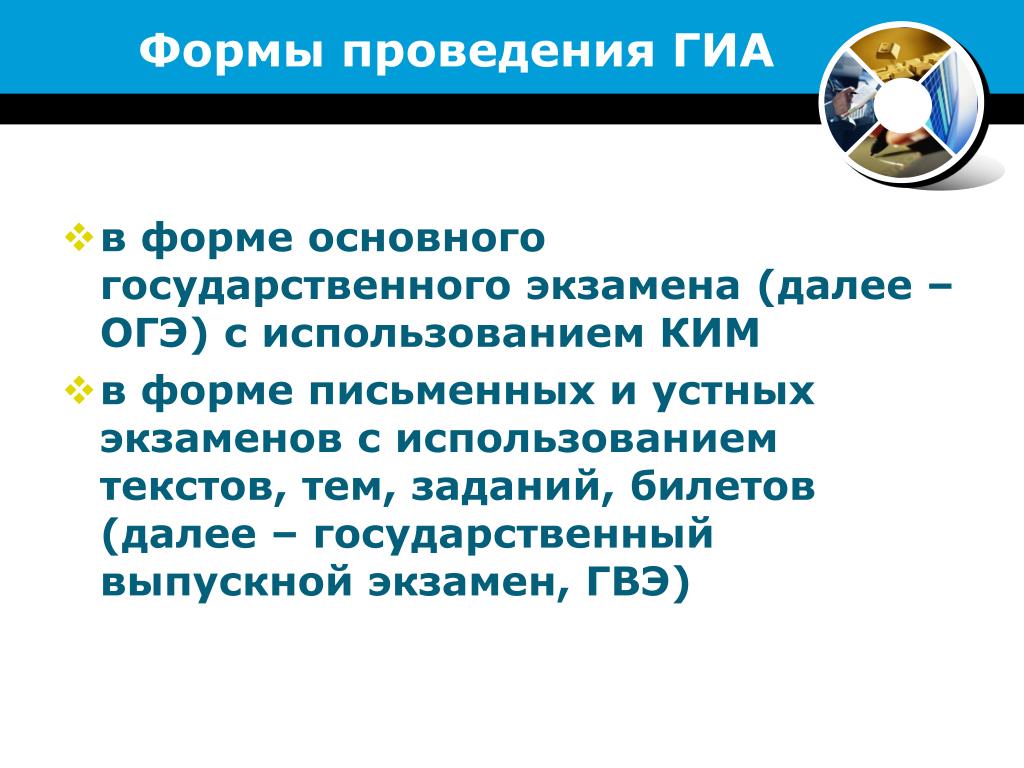 Формы проведения ГИА

в форме основного государственного экзамена (далее – ОГЭ) с использованием КИМ

в форме письменных и устных экзаменов с использованием текстов, тем, заданий, билетов (далее – государственный выпускной экзамен, ГВЭ)